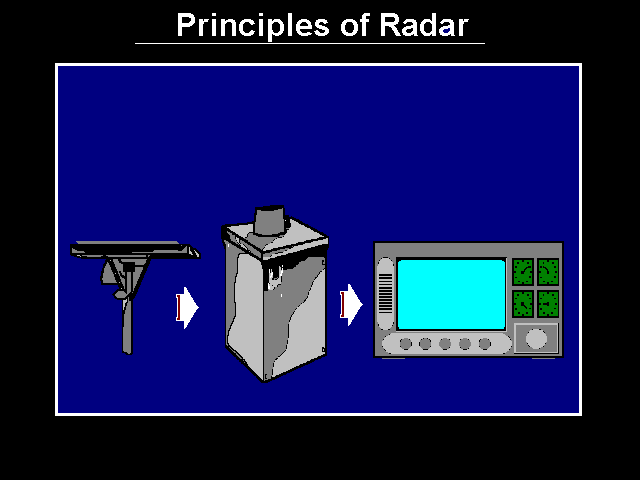 Principles of Radar